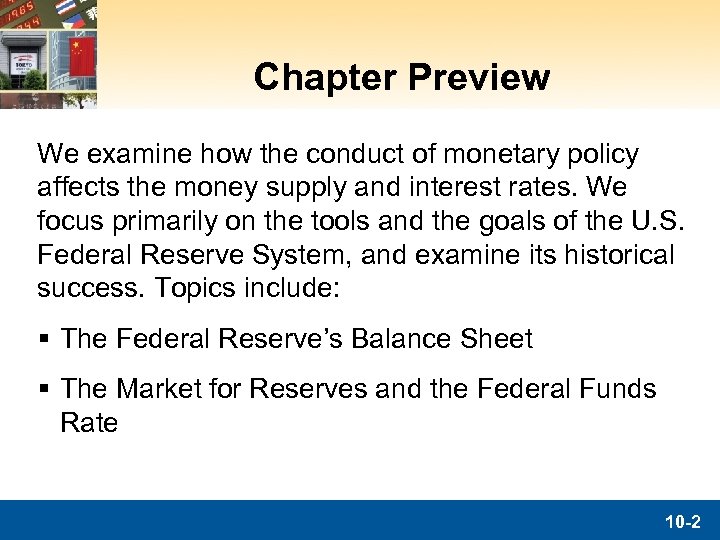 Chapter Preview

We examine how the conduct of monetary policy affects the money supply and interest rates. We focus primarily on the tools and the goals of the U.S. Federal Reserve System, and examine its historical success. Topics include:

▪ The Federal Reserve's Balance Sheet

▪ The Market for Reserves and the Federal Funds Rate

10-2